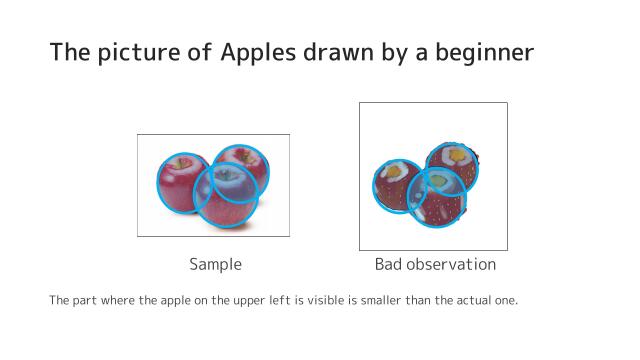 The picture of Apples drawn by a beginner

Sample

Bad observation

The part where the apple on the upper left is visible is smaller than the actual one.